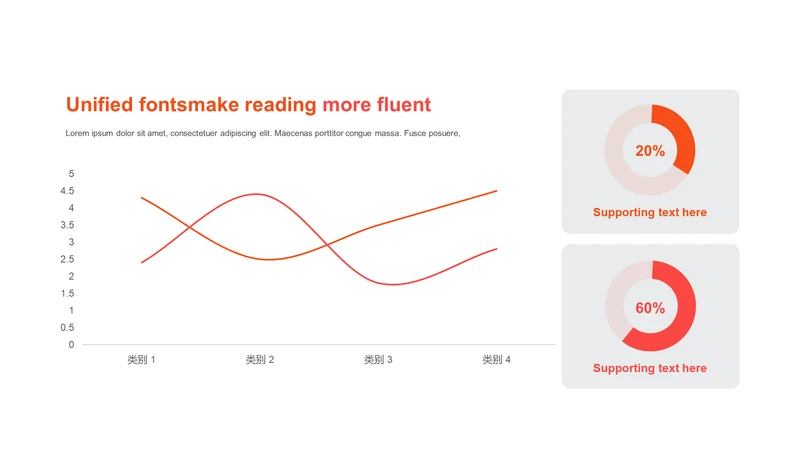 Unified fontsmake reading more fluent

Lorem ipsum dolor sit amet, consectetuer adipiscing elit. Maecenas porttitor congue massa. Fusce posuere,

5
4.5
4
3.5
3
2.5
2
1.5
1
0.5
0

类别 1
类别 2
类别 3
类别 4

20%
Supporting text here

60%
Supporting text here